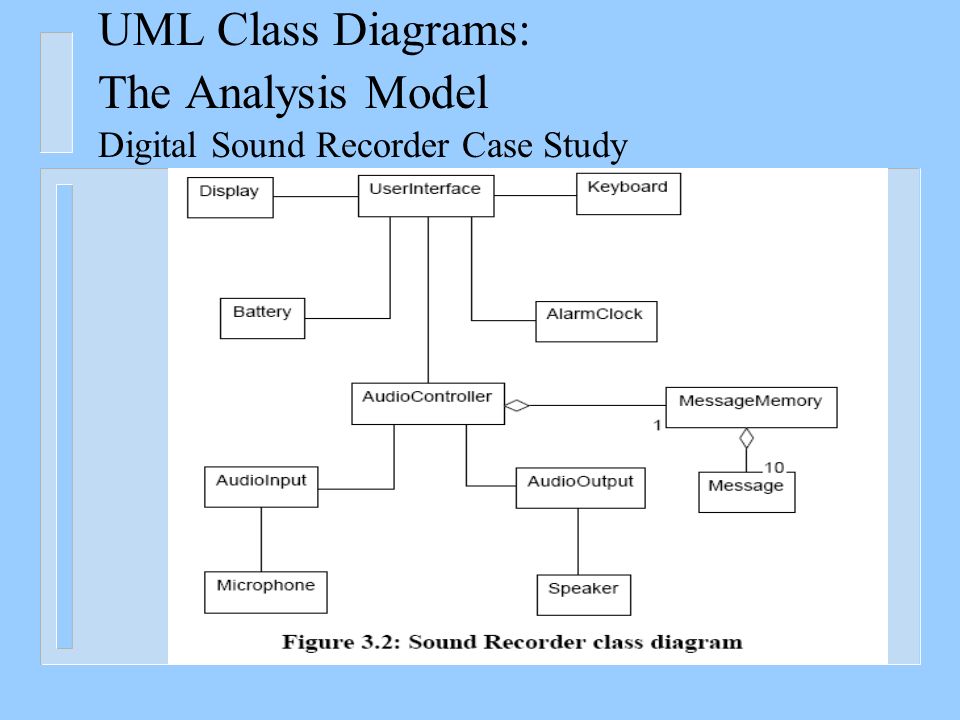 UML Class Diagrams:
The Analysis Model
Digital Sound Recorder Case Study

Display
UserInterface
Keyboard
Battery
AlarmClock
AudioController
MessageMemory
1
10
Message
AudioInput
AudioOutput
Microphone
Speaker

Figure 3.2: Sound Recorder class diagram